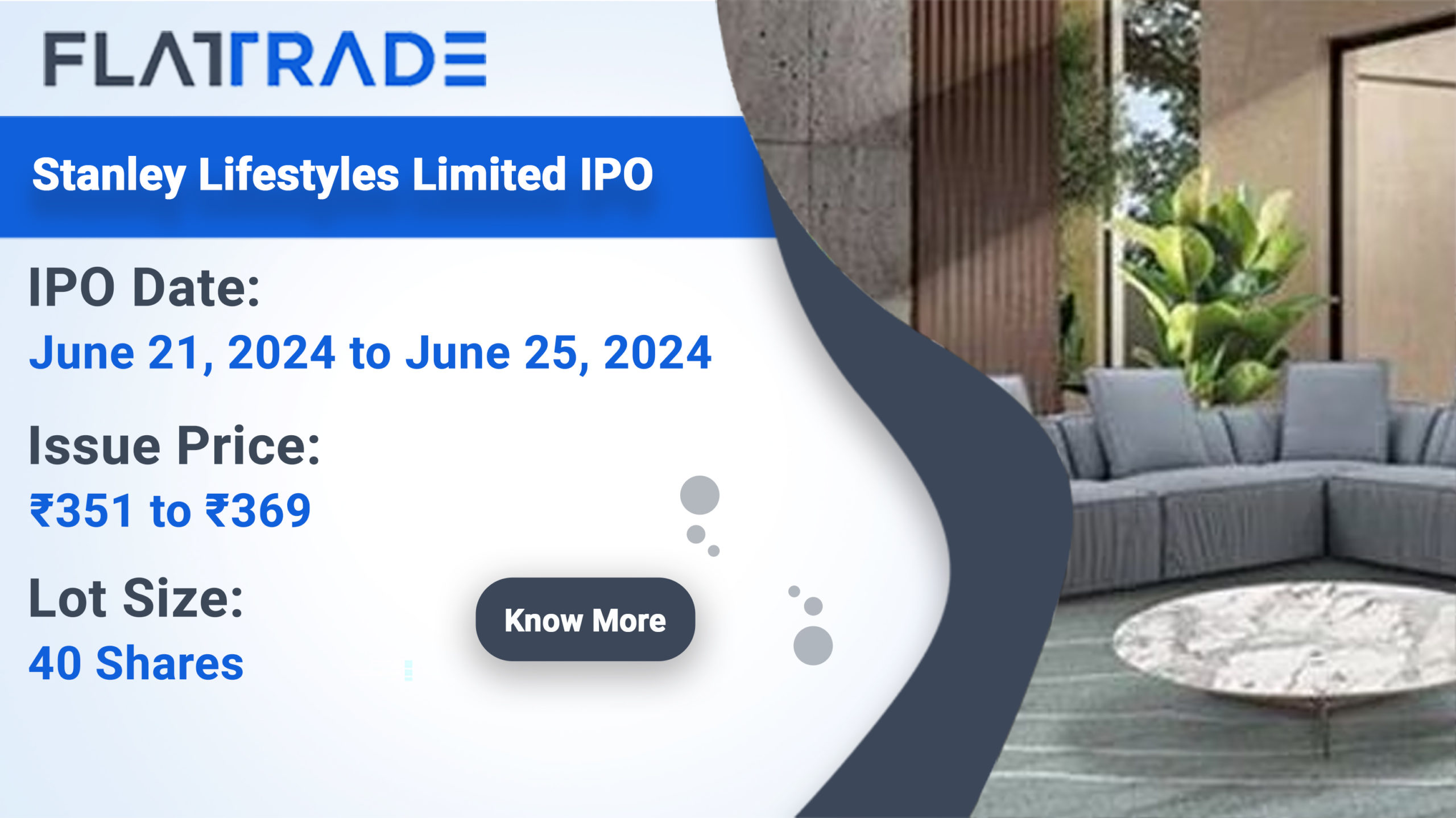 FLATTRADE

Stanley Lifestyles Limited IPO

IPO Date:
June 21, 2024 to June 25, 2024

Issue Price:
₹351 to ₹369

Lot Size:
40 Shares

Know More